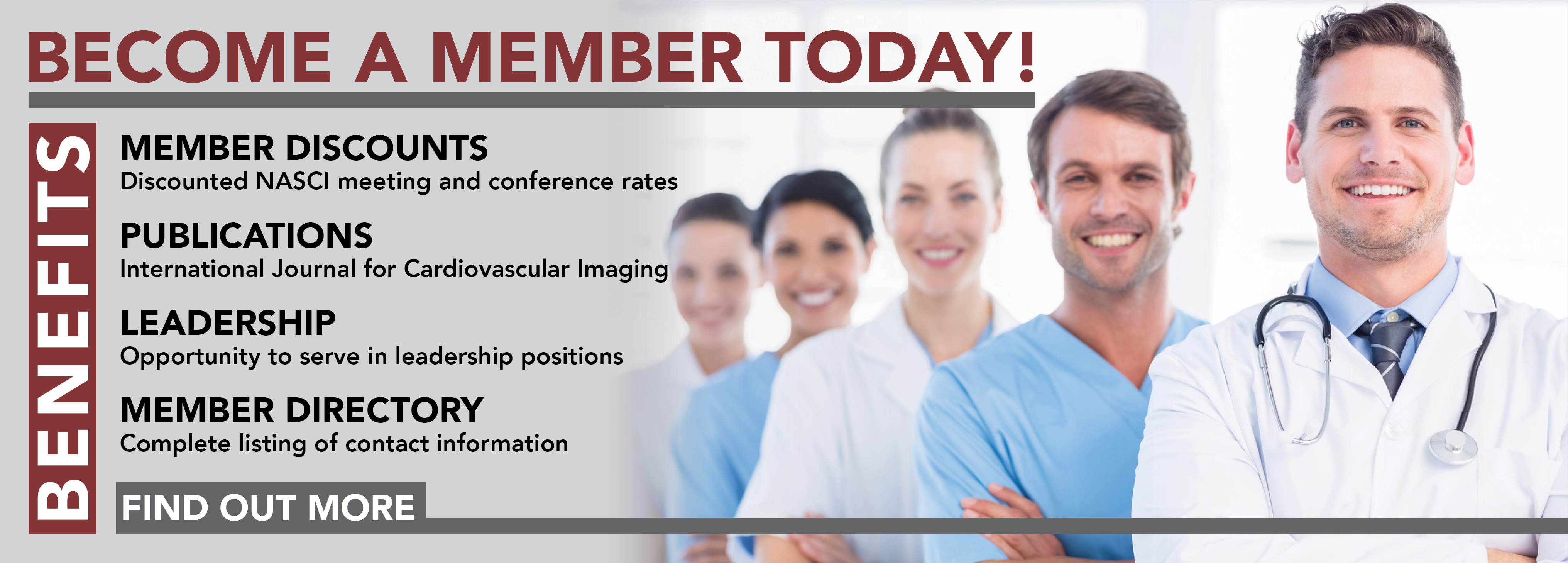 BECOME A MEMBER TODAY!

BENEFITS

MEMBER DISCOUNTS
Discounted NASCI meeting and conference rates

PUBLICATIONS
International Journal for Cardiovascular Imaging

LEADERSHIP
Opportunity to serve in leadership positions

MEMBER DIRECTORY
Complete listing of contact information

FIND OUT MORE